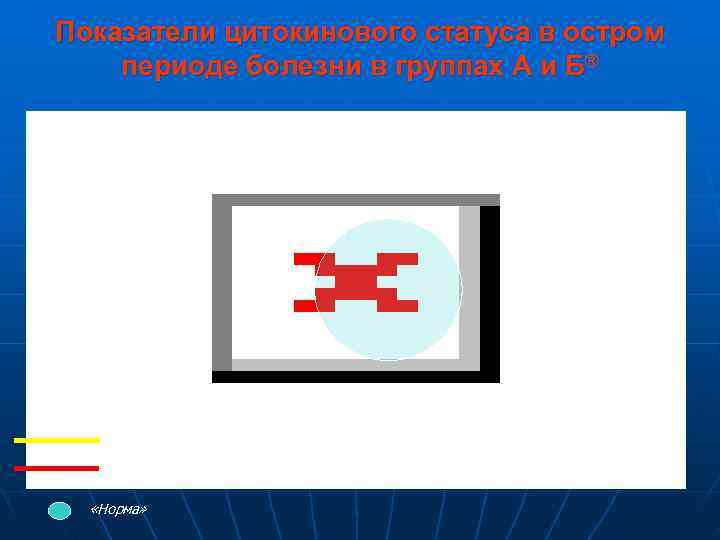 Показатели цитокинового статуса в остром периоде болезни в группах А и Б®

«Норма»